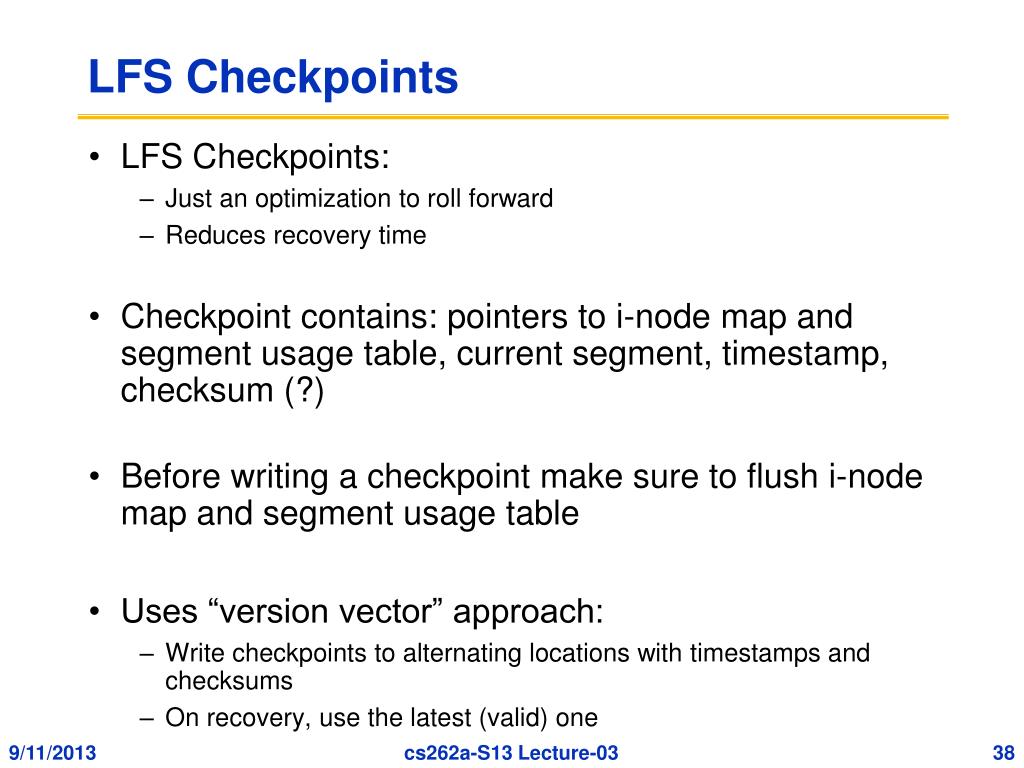 LFS Checkpoints

• LFS Checkpoints:
– Just an optimization to roll forward
– Reduces recovery time

• Checkpoint contains: pointers to i-node map and segment usage table, current segment, timestamp, checksum (?)

• Before writing a checkpoint make sure to flush i-node map and segment usage table

• Uses “version vector” approach:
– Write checkpoints to alternating locations with timestamps and checksums
– On recovery, use the latest (valid) one

9/11/2013 cs262a-S13 Lecture-03 38